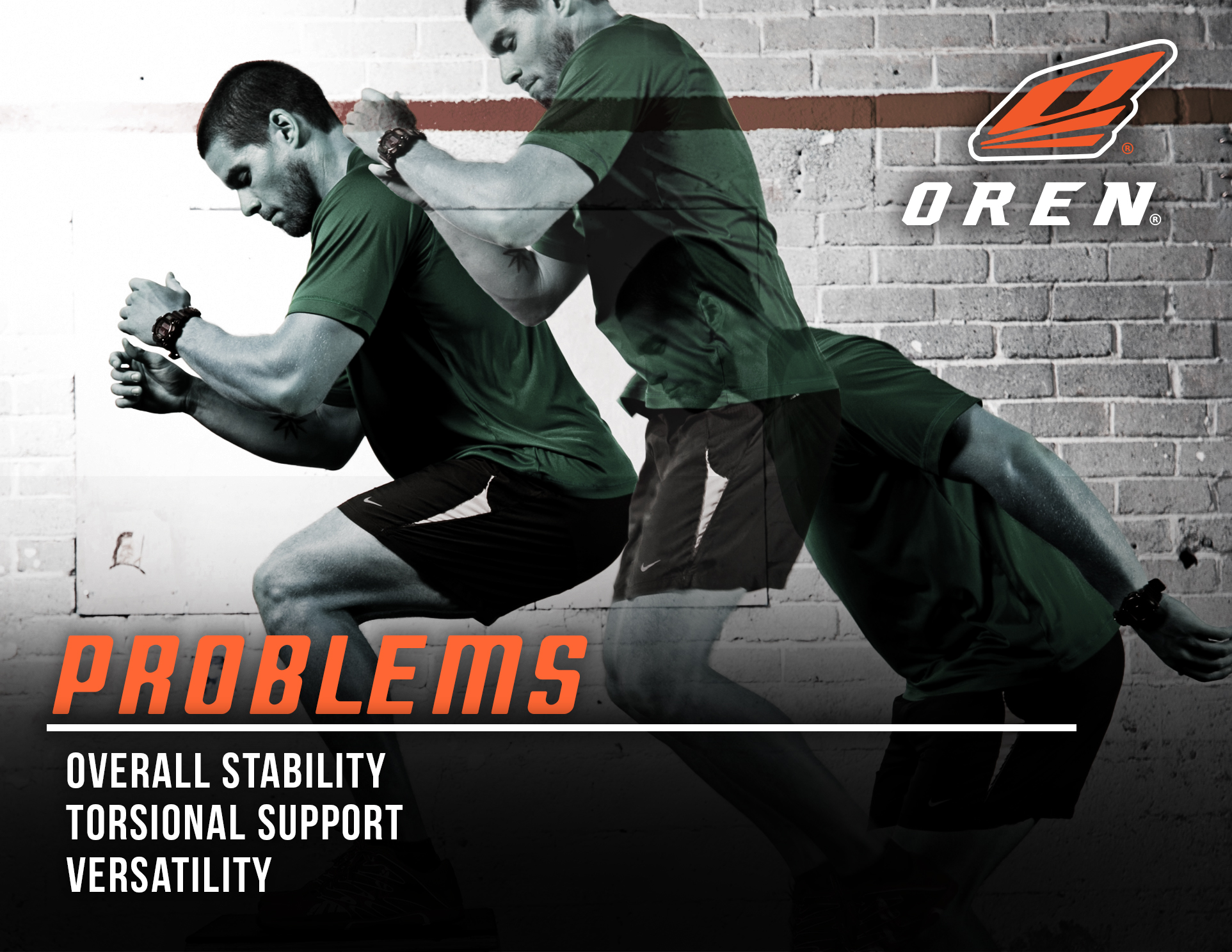 OREN®

PROBLEMS

OVERALL STABILITY
TORSIONAL SUPPORT
VERSATILITY